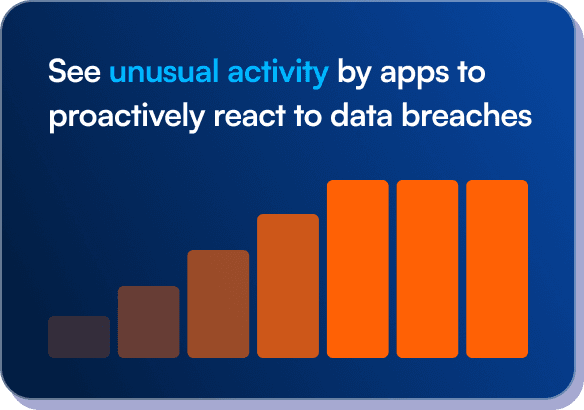 See unusual activity by apps to proactively react to data breaches